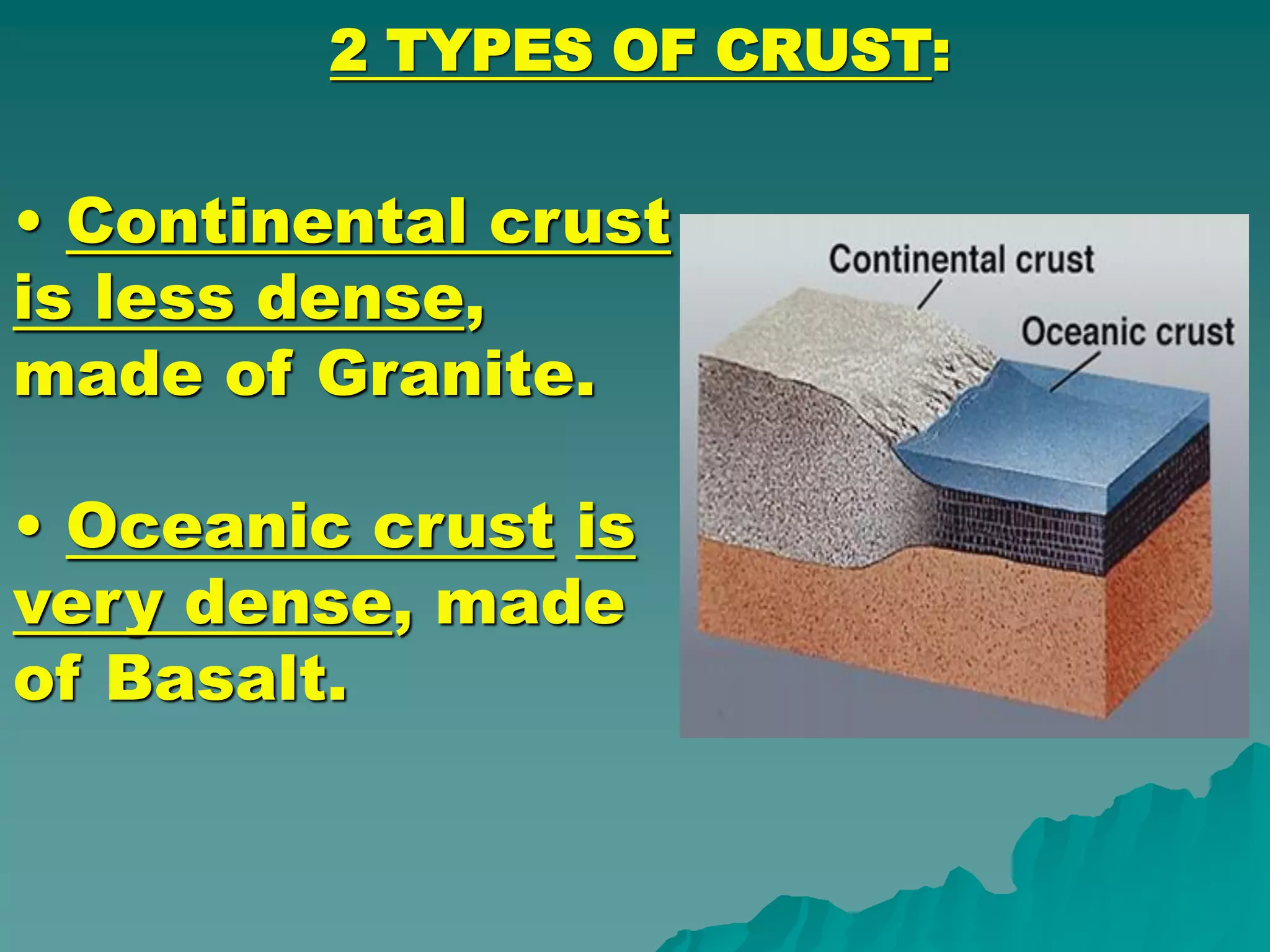 2 TYPES OF CRUST:

• Continental crust is less dense, made of Granite.

• Oceanic crust is very dense, made of Basalt.

Continental crust

Oceanic crust